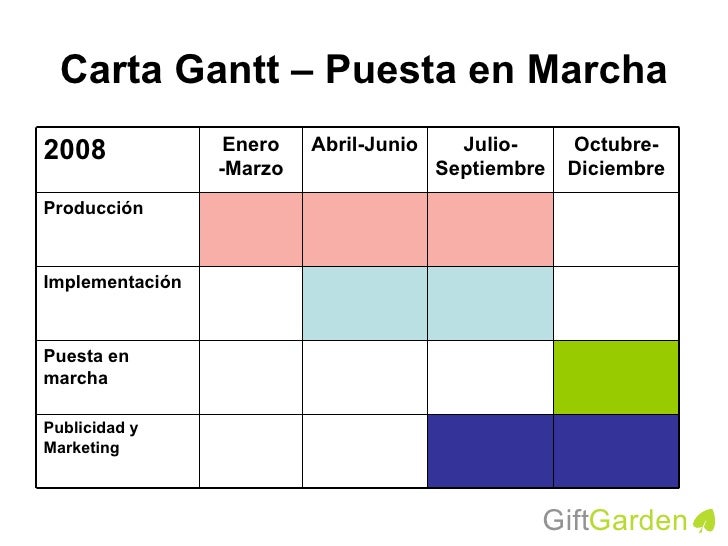 Carta Gantt – Puesta en Marcha

| 2008 | Enero -Marzo | Abril-Junio | Julio-Septiembre | Octubre-Diciembre |
|---|---|---|---|---|
| Producción | | | | |
| Implementación | | | | |
| Puesta en marcha | | | | |
| Publicidad y Marketing | | | | |

GiftGarden